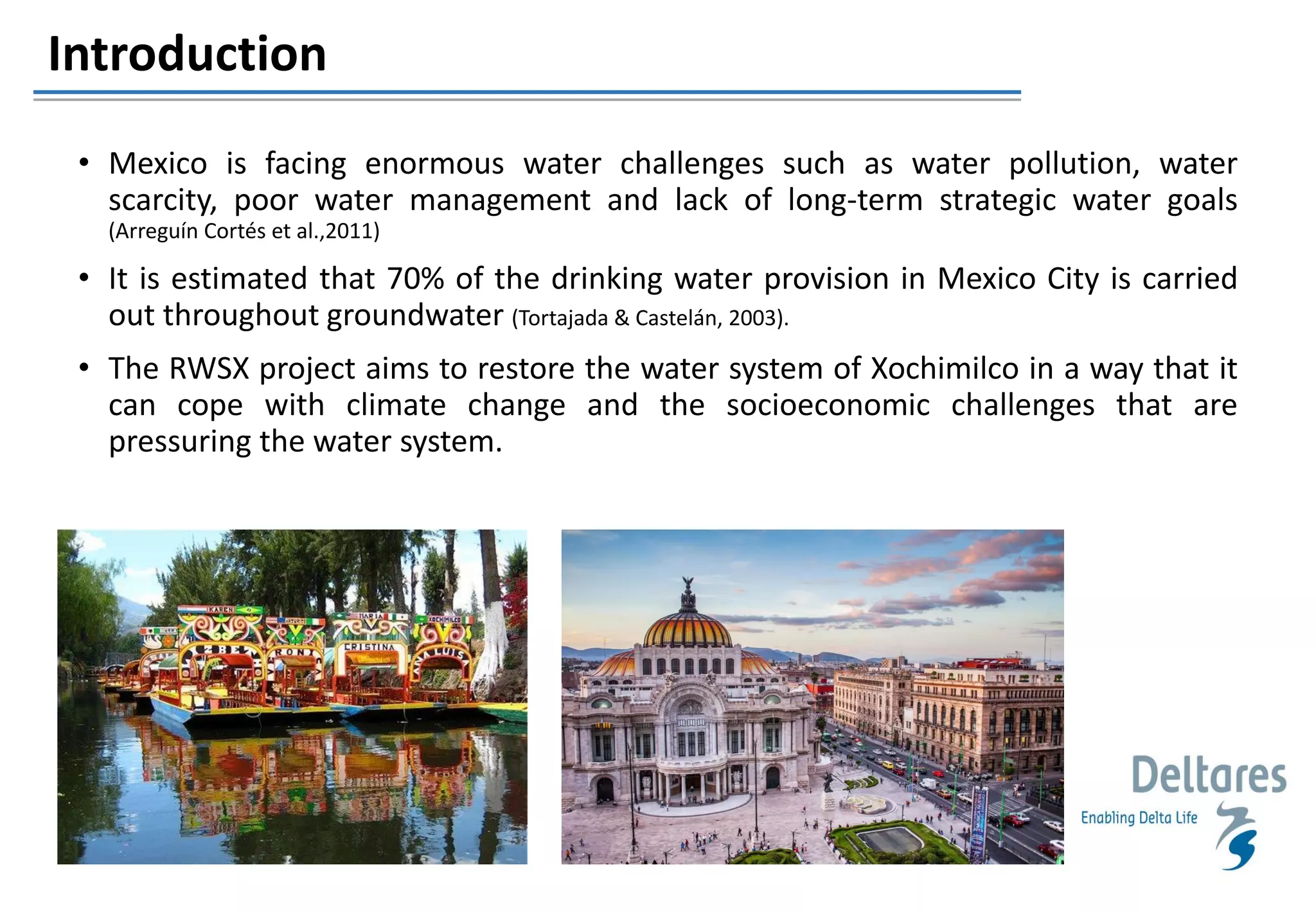 Introduction

• Mexico is facing enormous water challenges such as water pollution, water scarcity, poor water management and lack of long-term strategic water goals (Arreguín Cortés et al.,2011)

• It is estimated that 70% of the drinking water provision in Mexico City is carried out throughout groundwater (Tortajada & Castelán, 2003).

• The RWSX project aims to restore the water system of Xochimilco in a way that it can cope with climate change and the socioeconomic challenges that are pressuring the water system.

KAREN

MARIA

XOCHIMILCO

CRISTINA

LUIS

Deltares
Enabling Delta Life